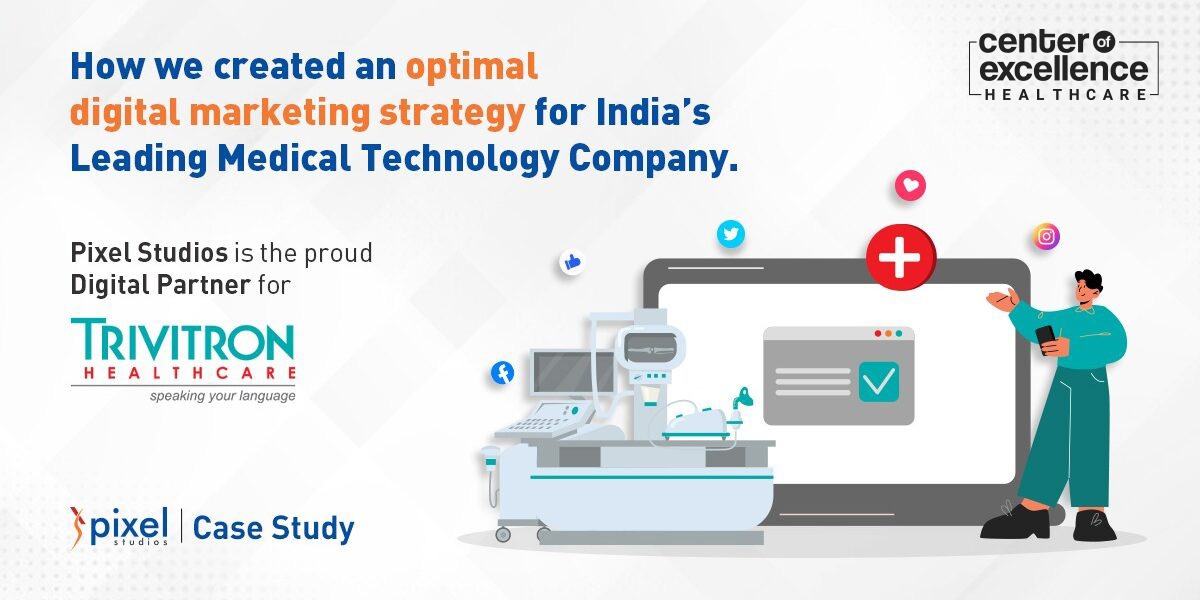 How we created an optimal digital marketing strategy for India's Leading Medical Technology Company.

center of excellence
HEALTHCARE

Pixel Studios is the proud Digital Partner for

TRIVITRON
HEALTHCARE
speaking your language

pixel studios | Case Study